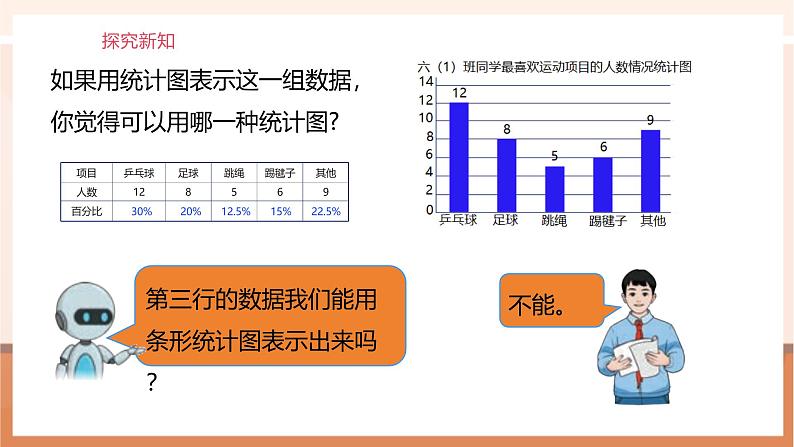 探究新知

如果用统计图表示这一组数据，你觉得可以用哪一种统计图？

| 项目 | 乒乓球 | 足球 | 跳绳 | 踢毽子 | 其他 |
|---|---|---|---|---|---|
| 人数 | 12 | 8 | 5 | 6 | 9 |
| 百分比 | 30% | 20% | 12.5% | 15% | 22.5% |

六（1）班同学最喜欢运动项目的人数情况统计图

14
12
10
8
6
4
2
0

12
8
5
6
9

乒乓球 足球 跳绳 踢毽子 其他

第三行的数据我们能用条形统计图表示出来吗？

不能。